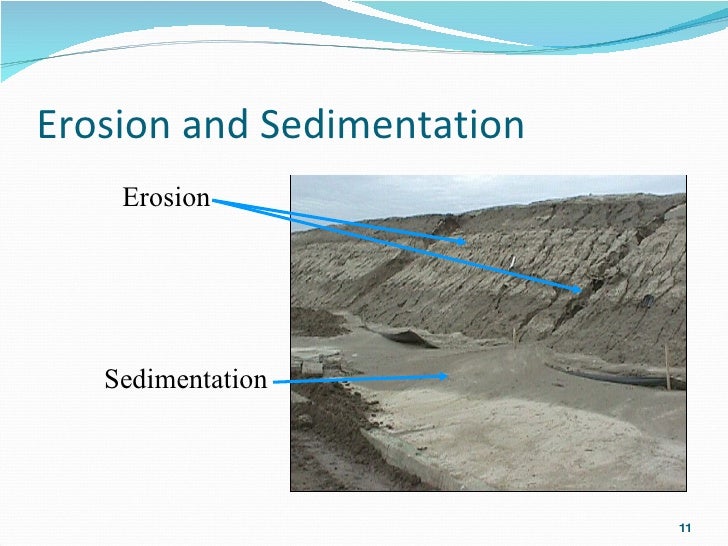 Erosion and Sedimentation

Erosion

Sedimentation

11